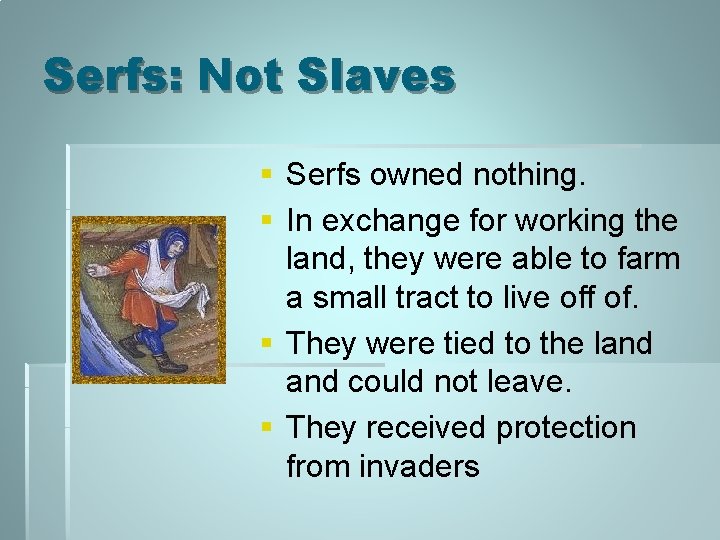 Serfs: Not Slaves

- Serfs owned nothing.
- In exchange for working the land, they were able to farm a small tract to live off of.
- They were tied to the land and could not leave.
- They received protection from invaders